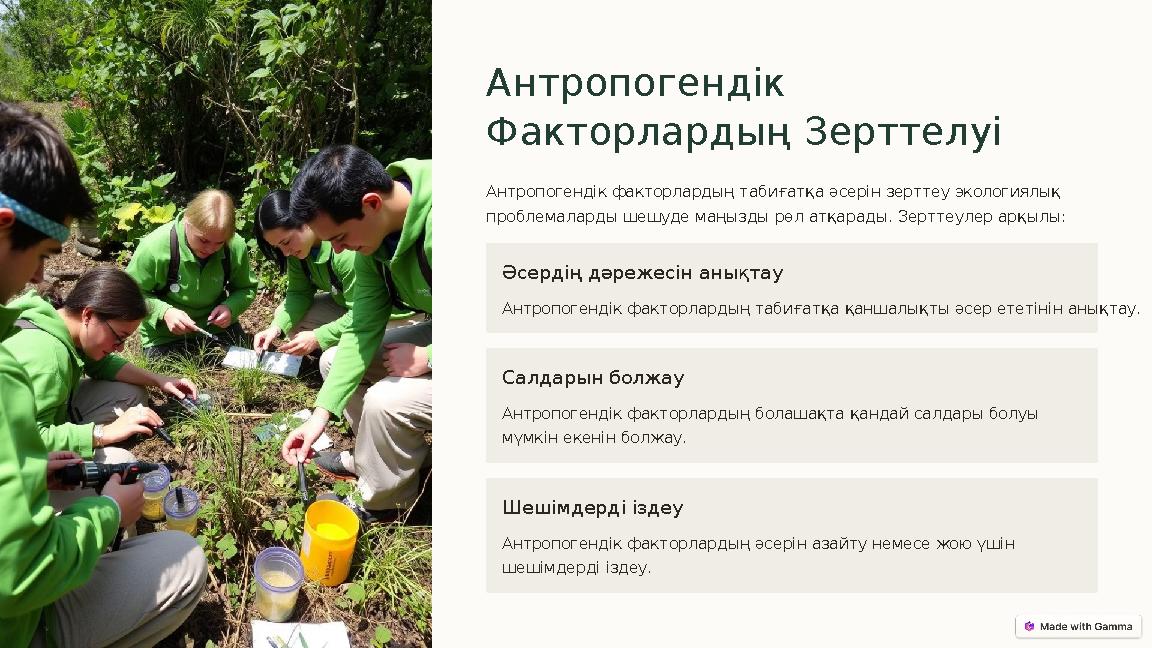 Антропогендік Факторлардың Зерттелуі

Антропогендік факторлардың табиғатқа әсерін зерттеу экологиялық проблемаларды шешуде маңызды рөл атқарады. Зерттеулер арқылы:

Әсердің дәрежесін анықтау

Антропогендік факторлардың табиғатқа қаншалықты әсер ететінін анықтау.

Салдарын болжау

Антропогендік факторлардың болашақта қандай салдары болуы мүмкін екенін болжау.

Шешімдерді іздеу

Антропогендік факторлардың әсерін азайту немесе жою үшін шешімдерді іздеу.

Made with Gamma